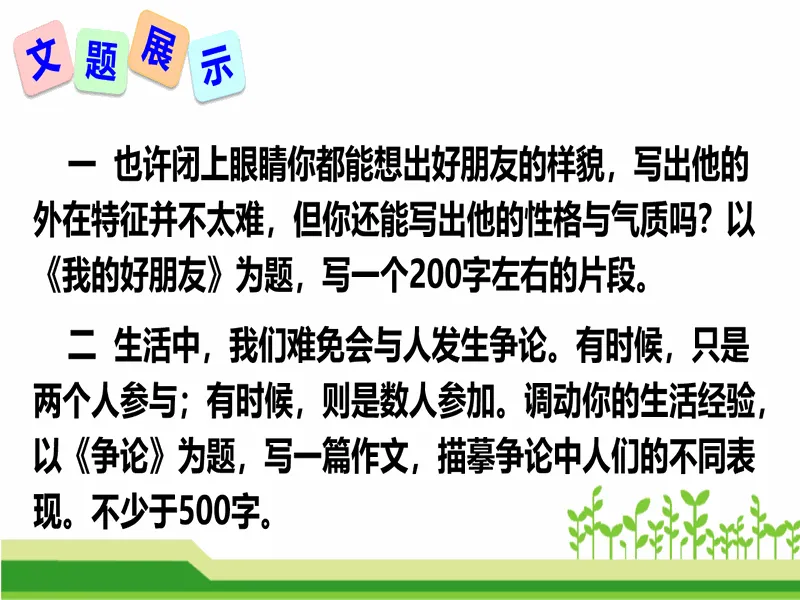 文题展示

一 也许闭上眼睛你都能想出好朋友的样貌，写出他的外在特征并不太难，但你还能写出他的性格与气质吗？以《我的好朋友》为题，写一个200字左右的片段。

二 生活中，我们难免会与人发生争论。有时候，只是两个人参与；有时候，则是数人参加。调动你的生活经验，以《争论》为题，写一篇作文，描摹争论中人们的不同表现。不少于500字。